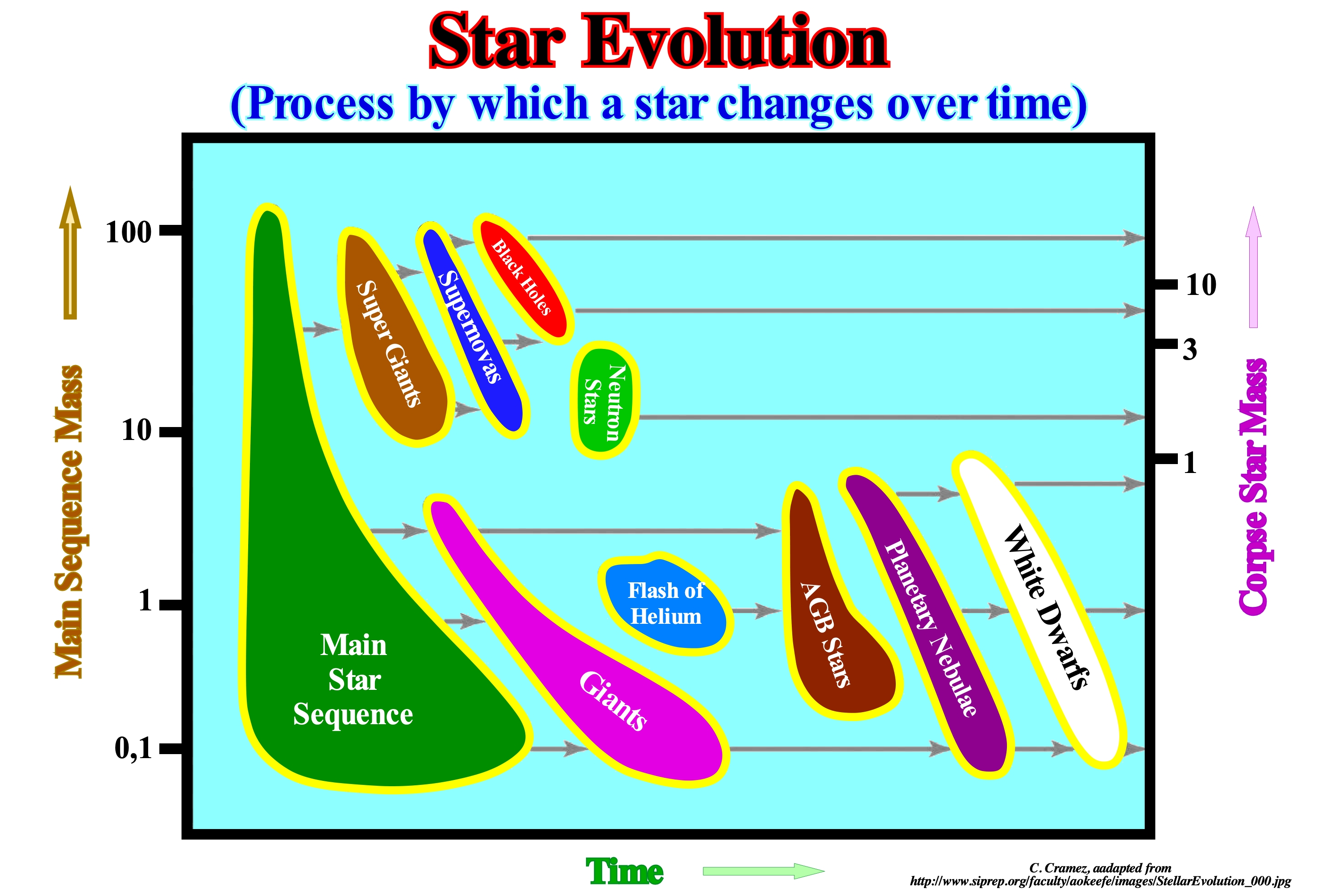 Star Evolution
(Process by which a star changes over time)

Main Sequence Mass

100

10

1

0,1

Main Star Sequence

Super Giants

Supernovas

Black Holes

Neutron Stars

Giants

Flash of Helium

AGB Stars

Planetary Nebulae

White Dwarfs

10

3

1

Corpse Star Mass

Time

C. Cramez, aadapted from
http://www.siprep.org/faculty/aokeefe/images/StellarEvolution_000.jpg